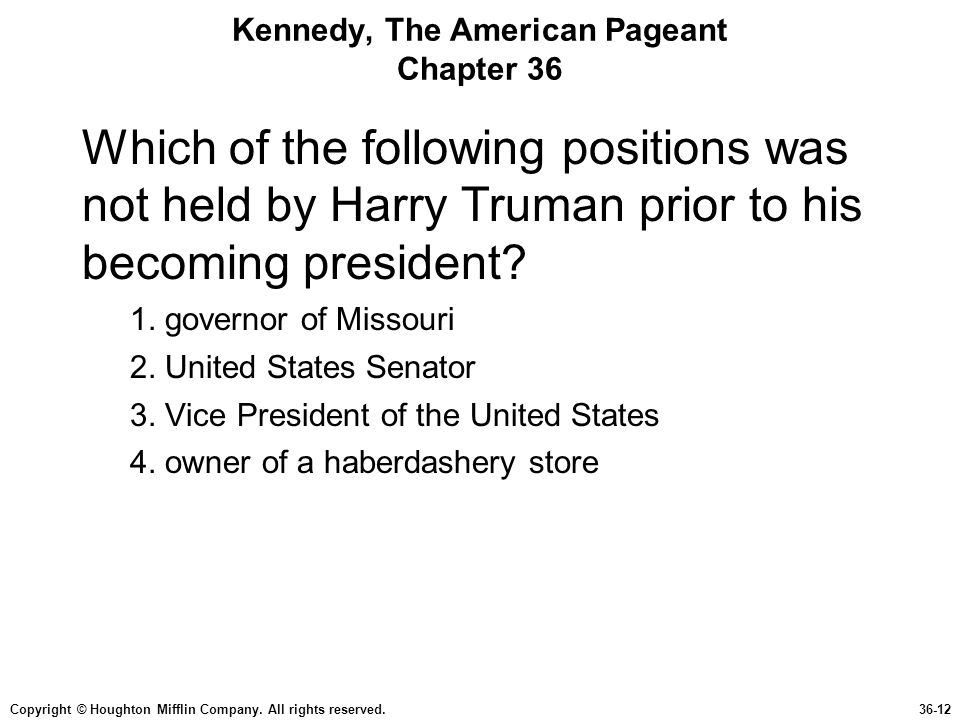 Kennedy, The American Pageant
Chapter 36

Which of the following positions was not held by Harry Truman prior to his becoming president?

1. governor of Missouri
2. United States Senator
3. Vice President of the United States
4. owner of a haberdashery store

Copyright © Houghton Mifflin Company. All rights reserved.

36-12